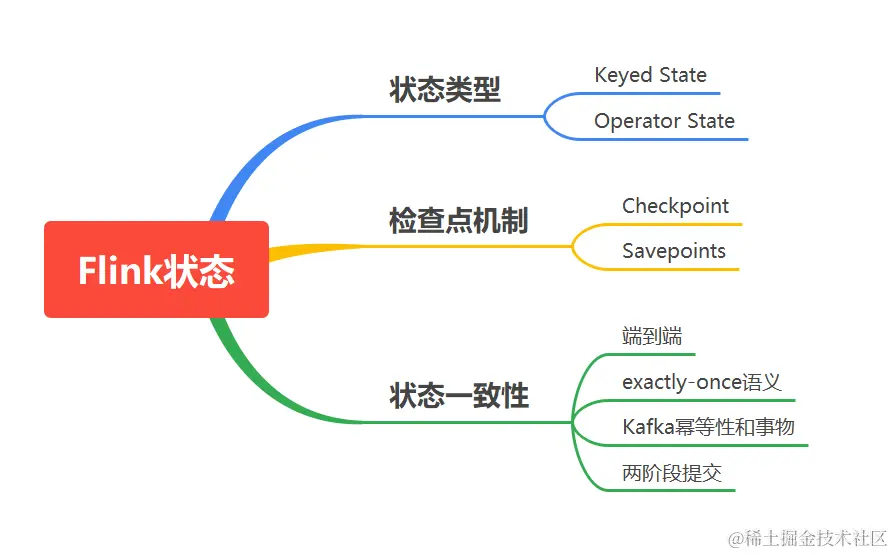 Flink状态

状态类型

Keyed State

Operator State

检查点机制

Checkpoint

Savepoints

状态一致性

端到端

exactly-once语义

Kafka幂等性和事物

两阶段提交

@稀土掘金技术社区